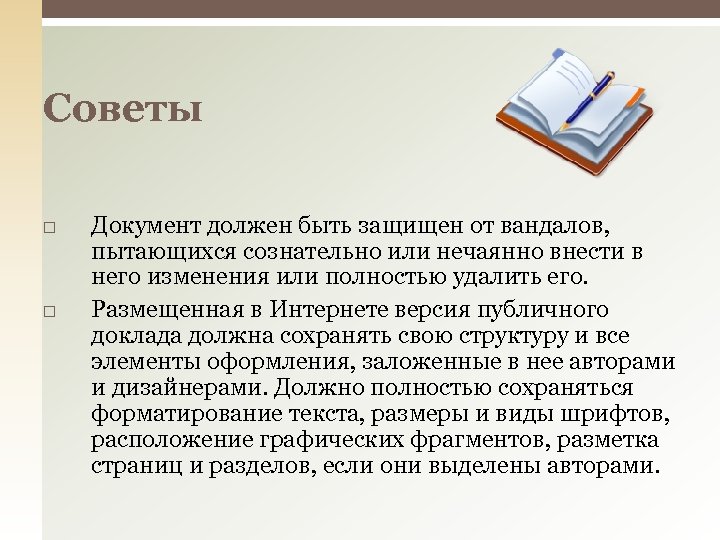 Советы

□ Документ должен быть защищен от вандалов, пытающихся сознательно или нечаянно внести в него изменения или полностью удалить его.

□ Размещенная в Интернете версия публичного доклада должна сохранять свою структуру и все элементы оформления, заложенные в нее авторами и дизайнерами. Должно полностью сохраняться форматирование текста, размеры и виды шрифтов, расположение графических фрагментов, разметка страниц и разделов, если они выделены авторами.